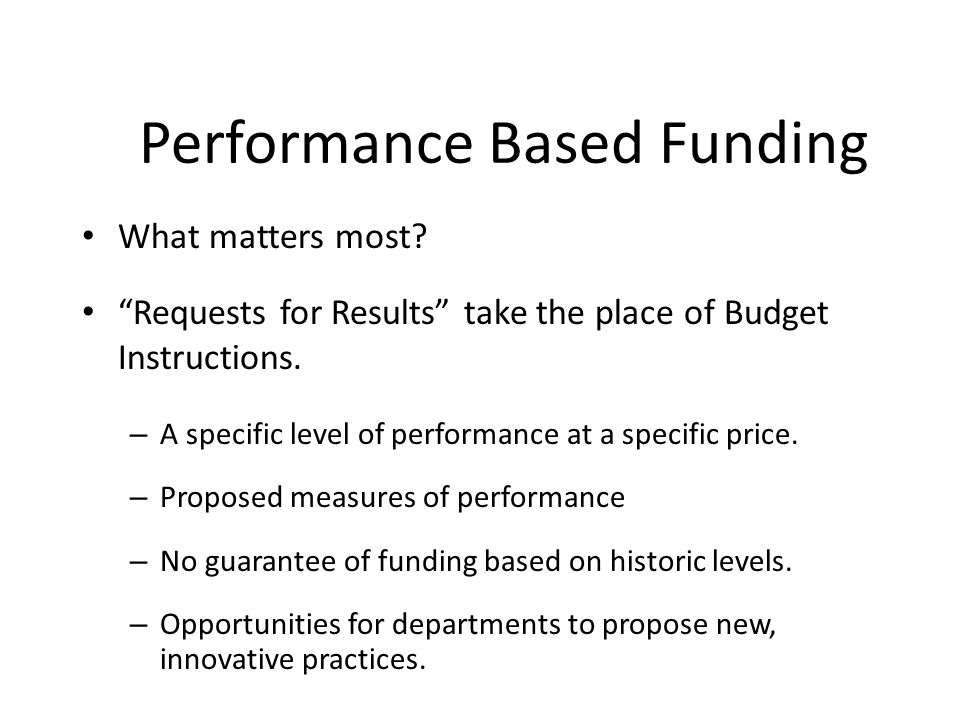 Performance Based Funding

• What matters most?

• “Requests for Results” take the place of Budget Instructions.

– A specific level of performance at a specific price.

– Proposed measures of performance

– No guarantee of funding based on historic levels.

– Opportunities for departments to propose new, innovative practices.